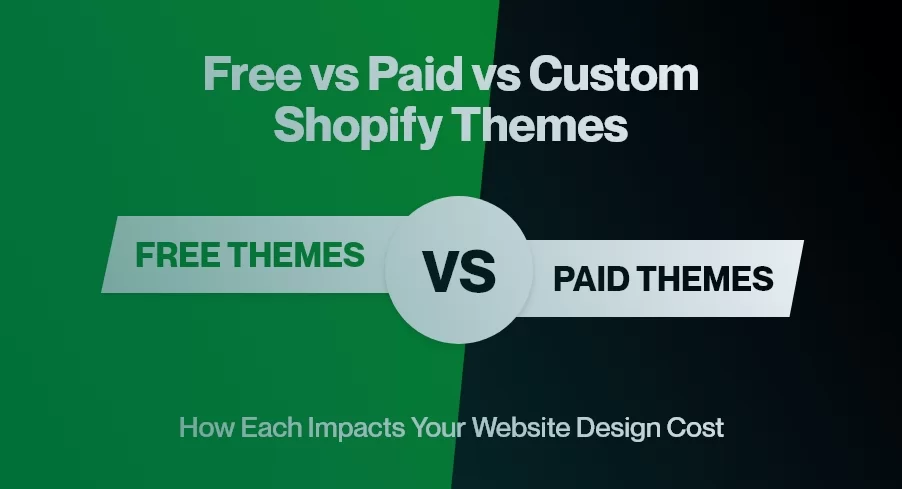 Free vs Paid vs Custom Shopify Themes

FREE THEMES

VS

PAID THEMES

How Each Impacts Your Website Design Cost